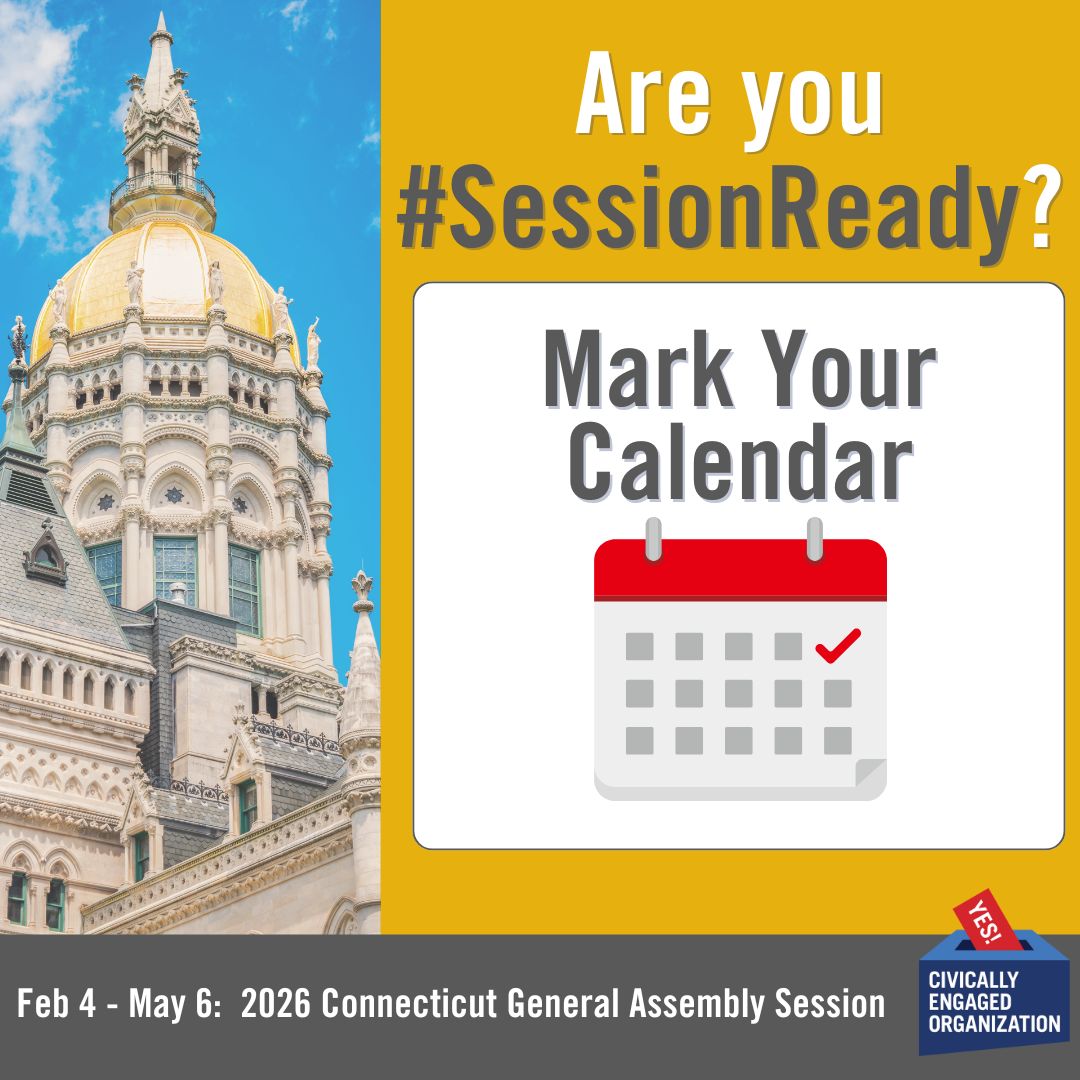 Are you #SessionReady?

Mark Your Calendar

Feb 4 - May 6: 2026 Connecticut General Assembly Session

YES!
CIVICALLY ENGAGED ORGANIZATION